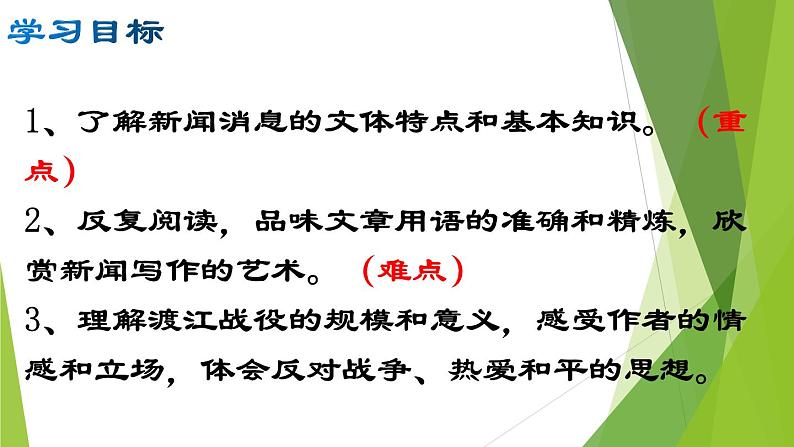 学习目标

1、了解新闻消息的文体特点和基本知识。（重点）

2、反复阅读，品味文章用语的准确和精炼，欣赏新闻写作的艺术。（难点）

3、理解渡江战役的规模和意义，感受作者的情感和立场，体会反对战争、热爱和平的思想。